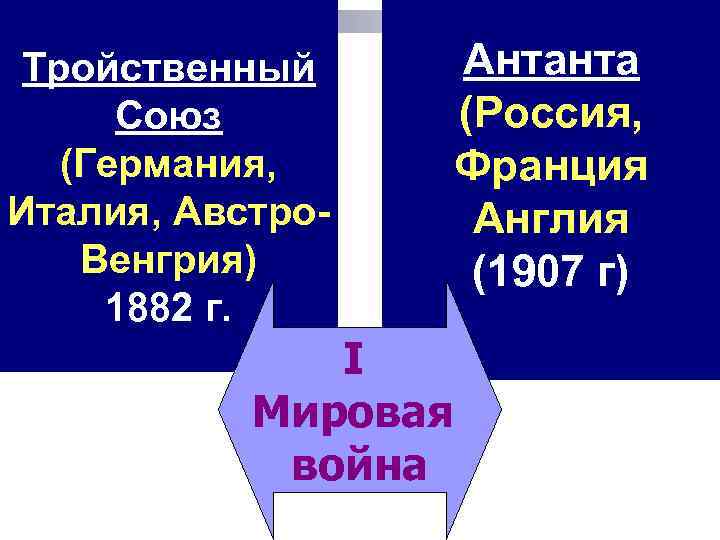 Тройственный Союз (Германия, Италия, Австро-Венгрия) 1882 г.

Антанта (Россия, Франция Англия (1907 г)

I Мировая война